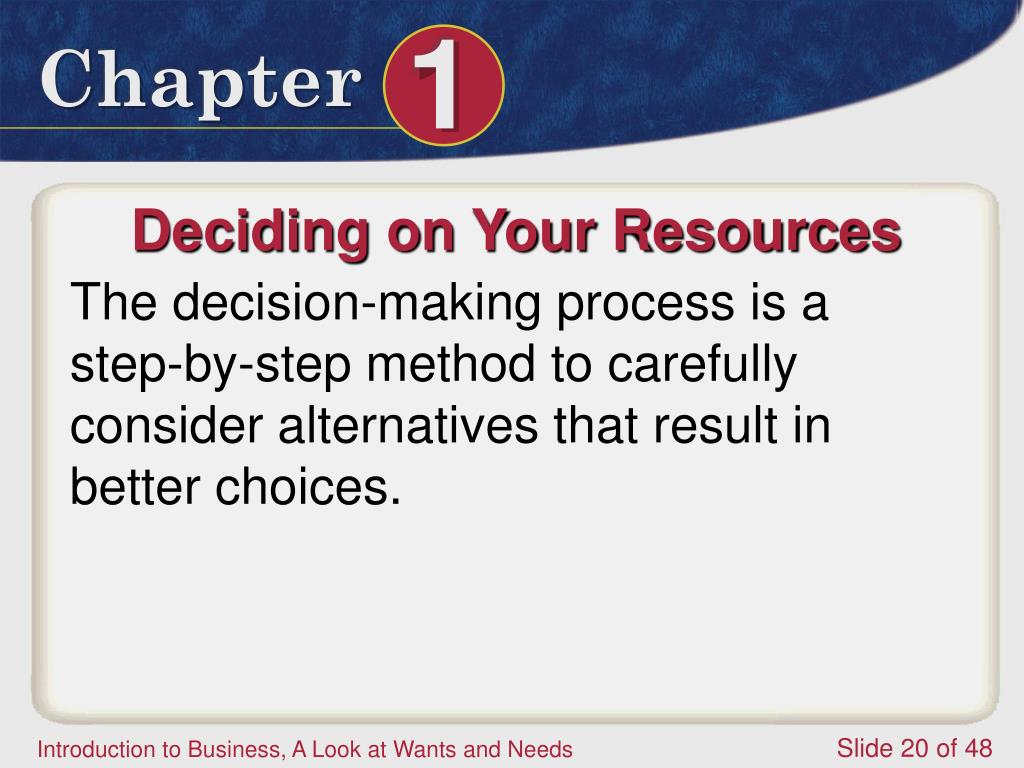 Chapter 1

Deciding on Your Resources

The decision-making process is a step-by-step method to carefully consider alternatives that result in better choices.

Introduction to Business, A Look at Wants and Needs

Slide 20 of 48